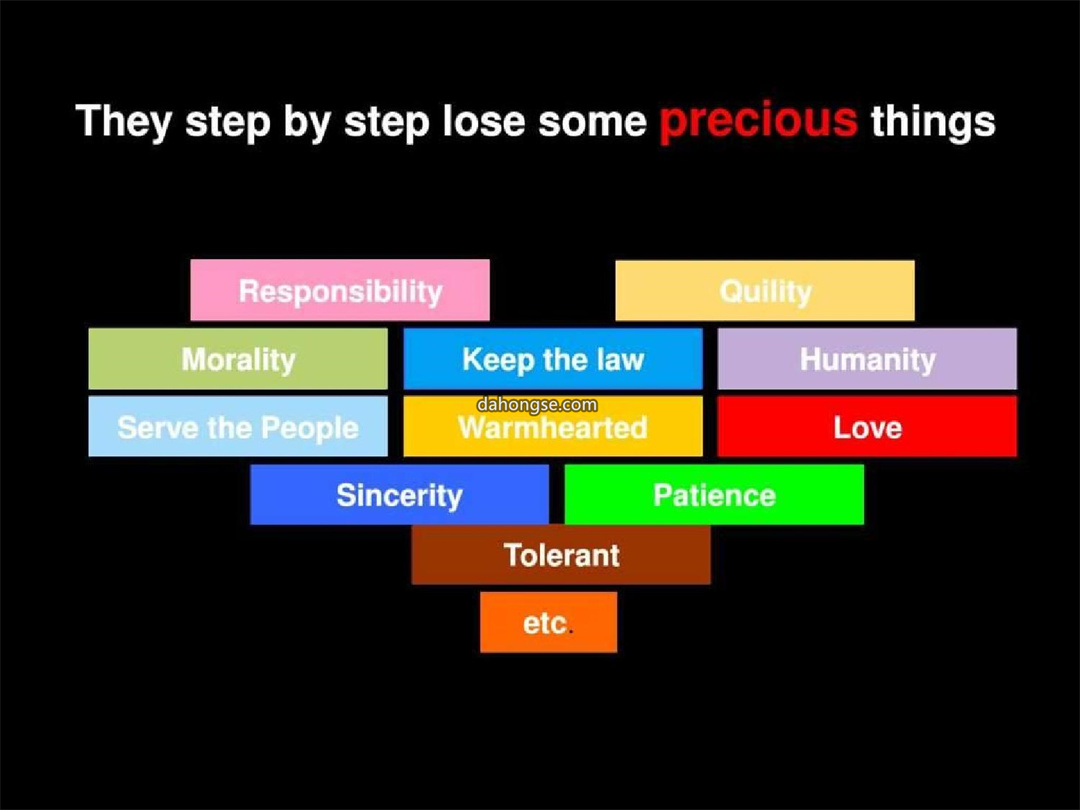 They step by step lose some precious things

Responsibility
Quility
Morality
Keep the law
Humanity
Serve the People
dahongse.com
Warmhearted
Love
Sincerity
Patience
Tolerant
etc.